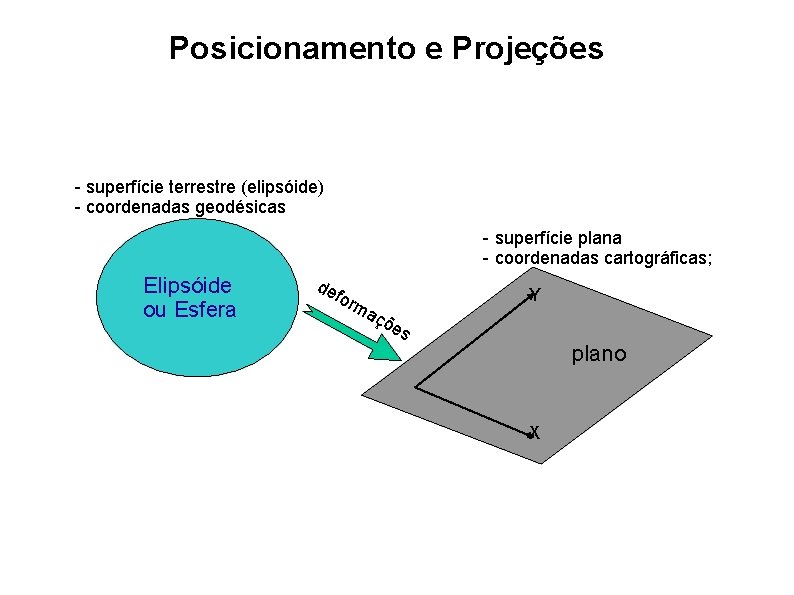 Posicionamento e Projeções

- superfície terrestre (elipsóide)
- coordenadas geodésicas

Elipsóide
ou Esfera

deformações

- superfície plana
- coordenadas cartográficas;

Y

plano

X